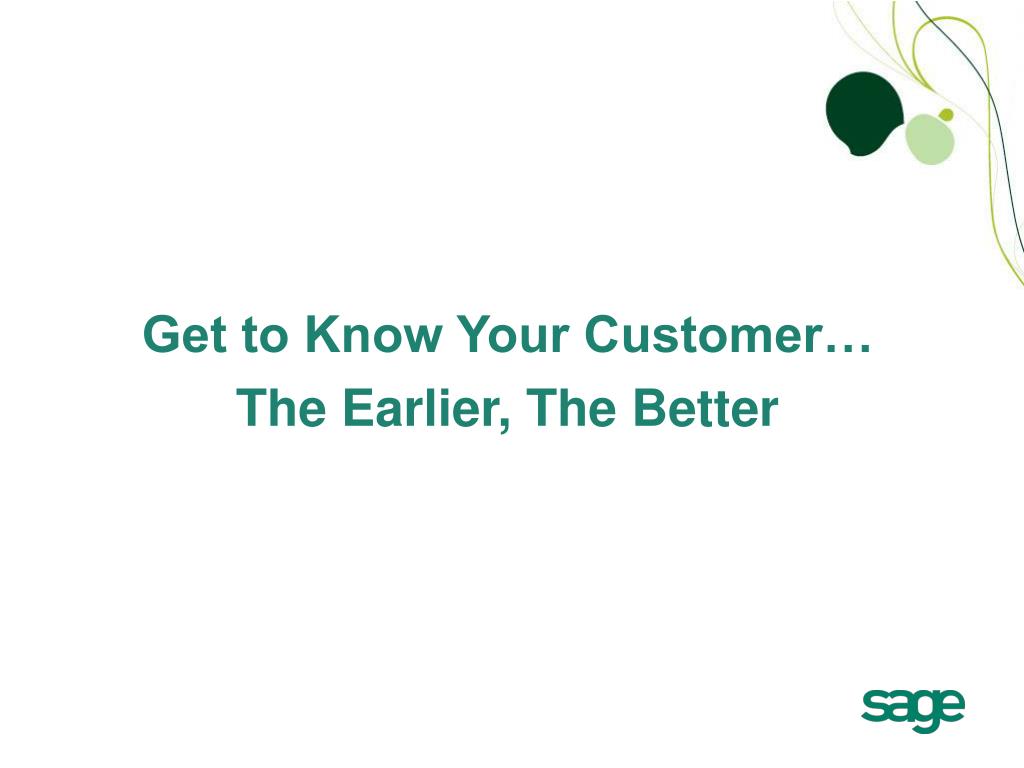 Get to Know Your Customer…
The Earlier, The Better

sage